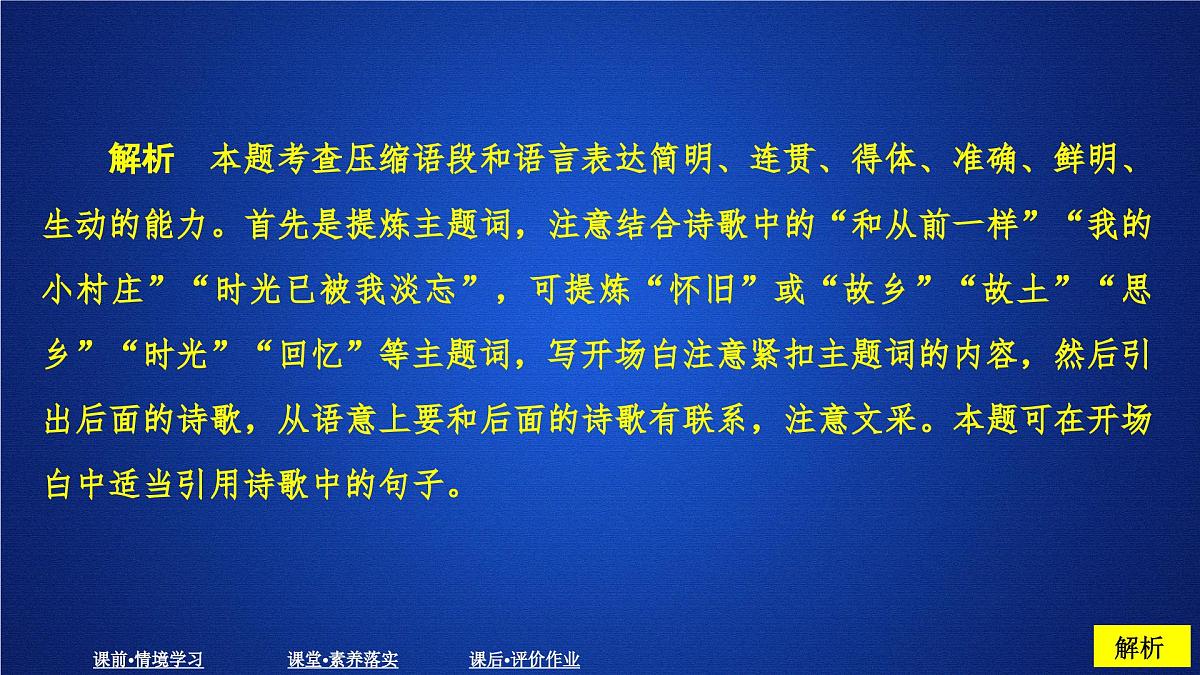 解析　本题考查压缩语段和语言表达简明、连贯、得体、准确、鲜明、生动的能力。首先是提炼主题词，注意结合诗歌中的“和从前一样”“我的小村庄”“时光已被我淡忘”，可提炼“怀旧”或“故乡”“故土”“思乡”“时光”“回忆”等主题词，写开场白注意紧扣主题词的内容，然后引出后面的诗歌，从语意上要和后面的诗歌有联系，注意文采。本题可在开场白中适当引用诗歌中的句子。

课前•情境学习　课堂•素养落实　课后•评价作业

解析